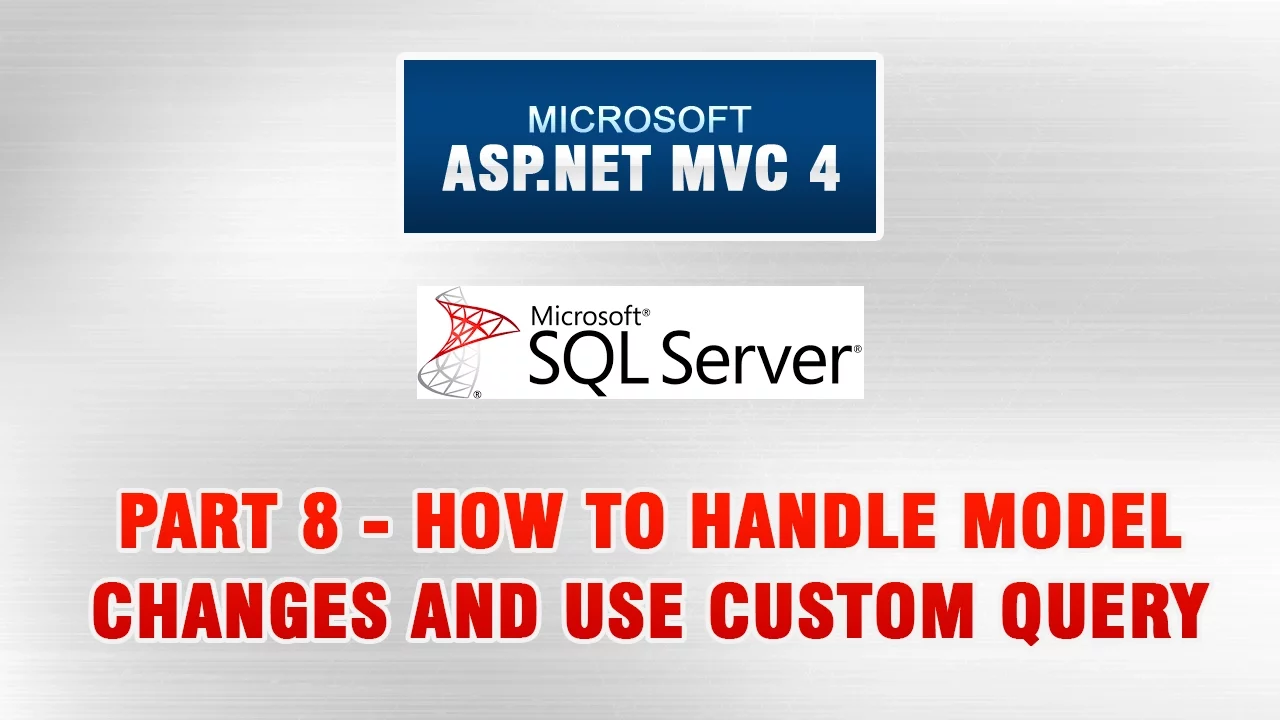 MICROSOFT
ASP.NET MVC 4

Microsoft®
SQL Server®

PART 8 - HOW TO HANDLE MODEL CHANGES AND USE CUSTOM QUERY